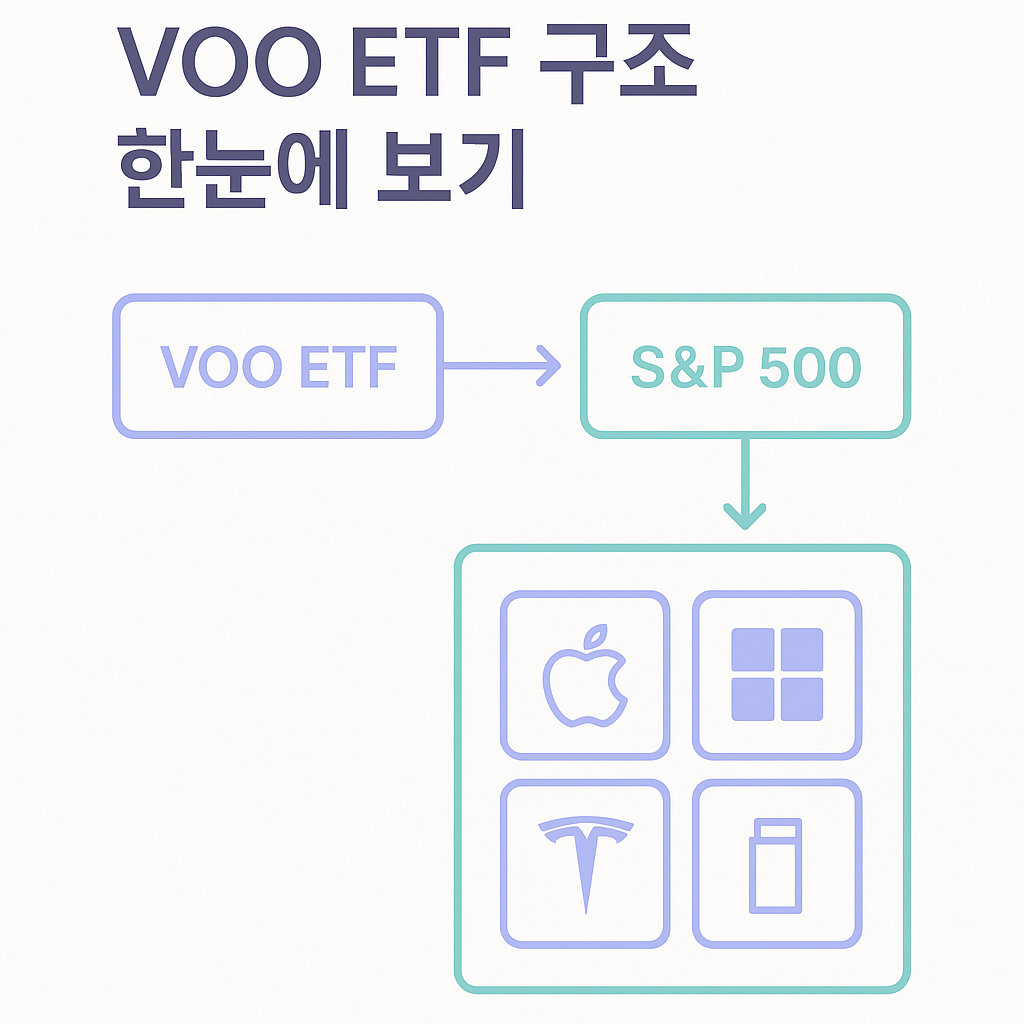 VOO ETF 구조
한눈에 보기

VOO ETF

S&P 500